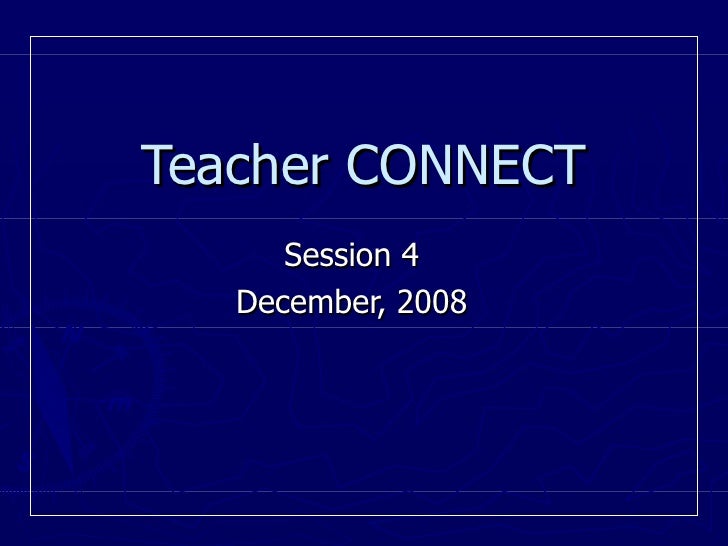 Teacher CONNECT

Session 4
December, 2008